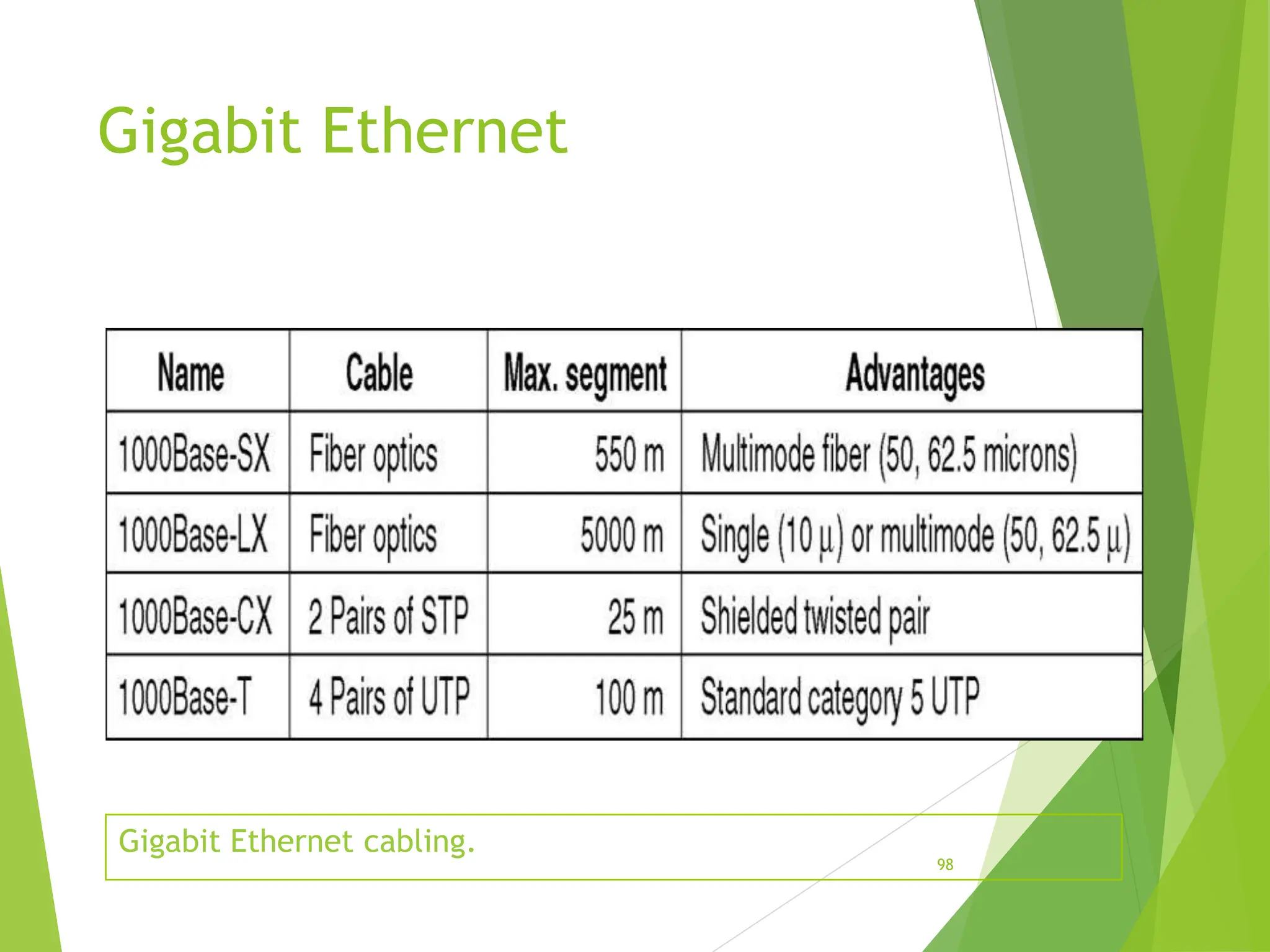 Gigabit Ethernet

| Name | Cable | Max. segment | Advantages |
|---|---|---|---|
| 1000Base-SX | Fiber optics | 550 m | Multimode fiber (50, 62.5 microns) |
| 1000Base-LX | Fiber optics | 5000 m | Single (10 µ) or multimode (50, 62.5 µ) |
| 1000Base-CX | 2 Pairs of STP | 25 m | Shielded twisted pair |
| 1000Base-T | 4 Pairs of UTP | 100 m | Standard category 5 UTP |

Gigabit Ethernet cabling.

98